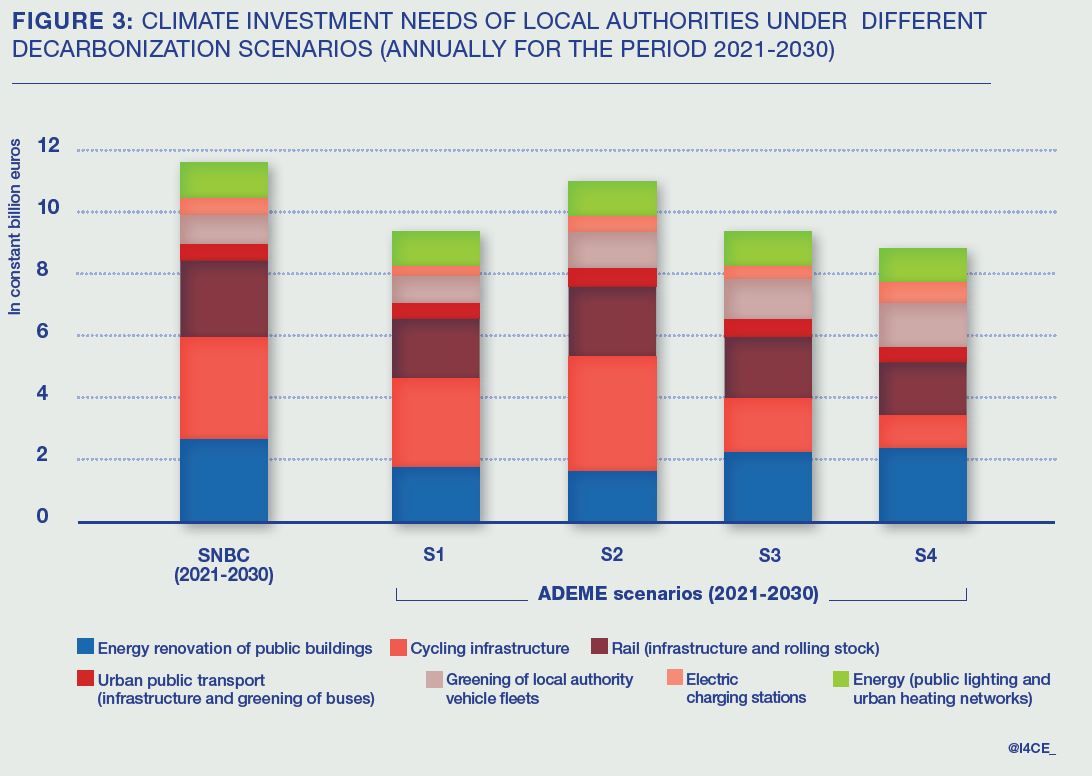 FIGURE 3: CLIMATE INVESTMENT NEEDS OF LOCAL AUTHORITIES UNDER DIFFERENT DECARBONIZATION SCENARIOS (ANNUALLY FOR THE PERIOD 2021-2030)

In constant billion euros

12
10
8
6
4
2
0

SNBC (2021-2030)
S1
S2
S3
S4

ADEME scenarios (2021-2030)

Energy renovation of public buildings
Cycling infrastructure
Rail (infrastructure and rolling stock)
Urban public transport (infrastructure and greening of buses)
Greening of local authority vehicle fleets
Electric charging stations
Energy (public lighting and urban heating networks)

@I4CE_